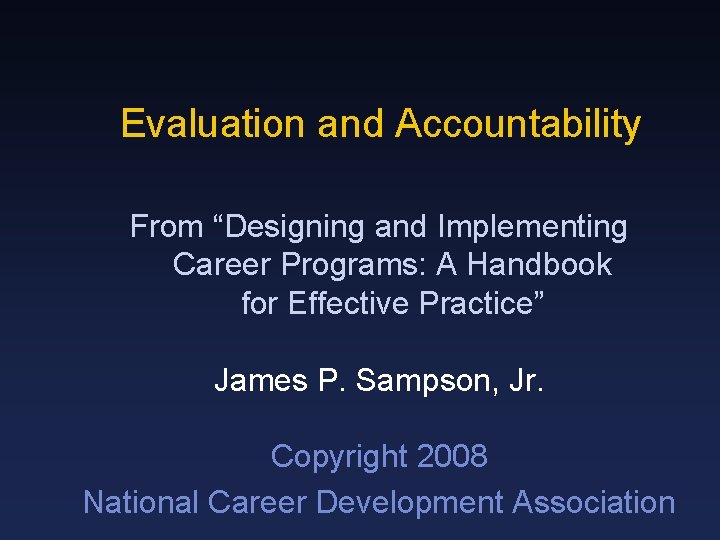 Evaluation and Accountability

From “Designing and Implementing Career Programs: A Handbook for Effective Practice”

James P. Sampson, Jr.

Copyright 2008
National Career Development Association